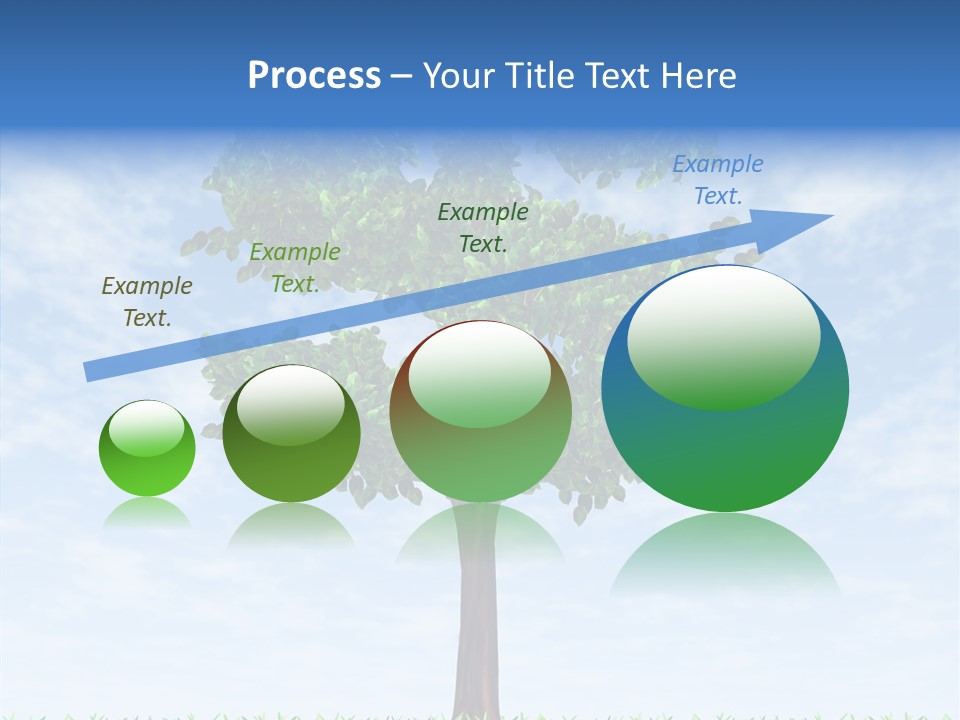 Process – Your Title Text Here

Example Text.

Example Text.

Example Text.

Example Text.